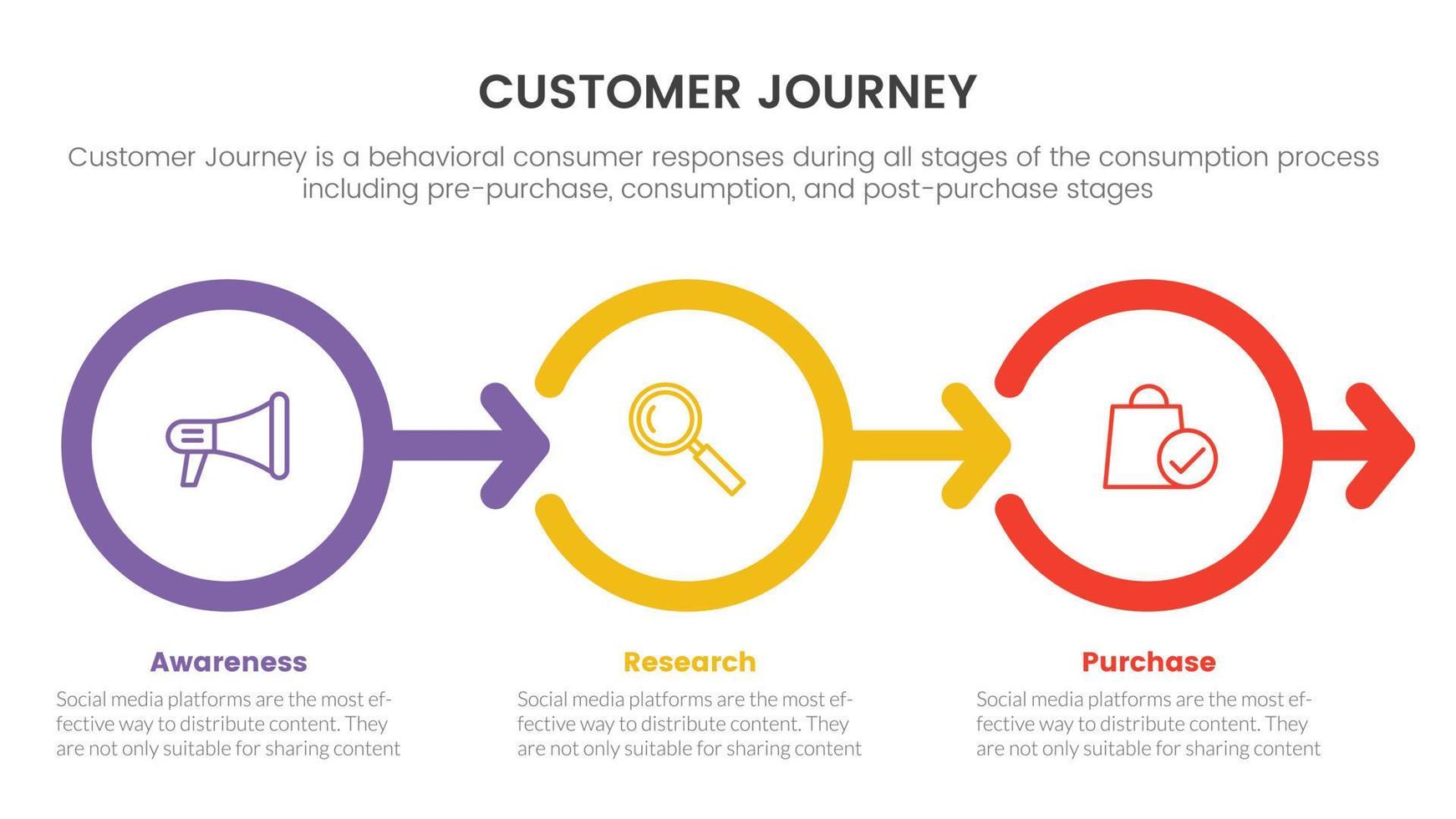 CUSTOMER JOURNEY

Customer Journey is a behavioral consumer responses during all stages of the consumption process including pre-purchase, consumption, and post-purchase stages

Awareness

Social media platforms are the most effective way to distribute content. They are not only suitable for sharing content

Research

Social media platforms are the most effective way to distribute content. They are not only suitable for sharing content

Purchase

Social media platforms are the most effective way to distribute content. They are not only suitable for sharing content